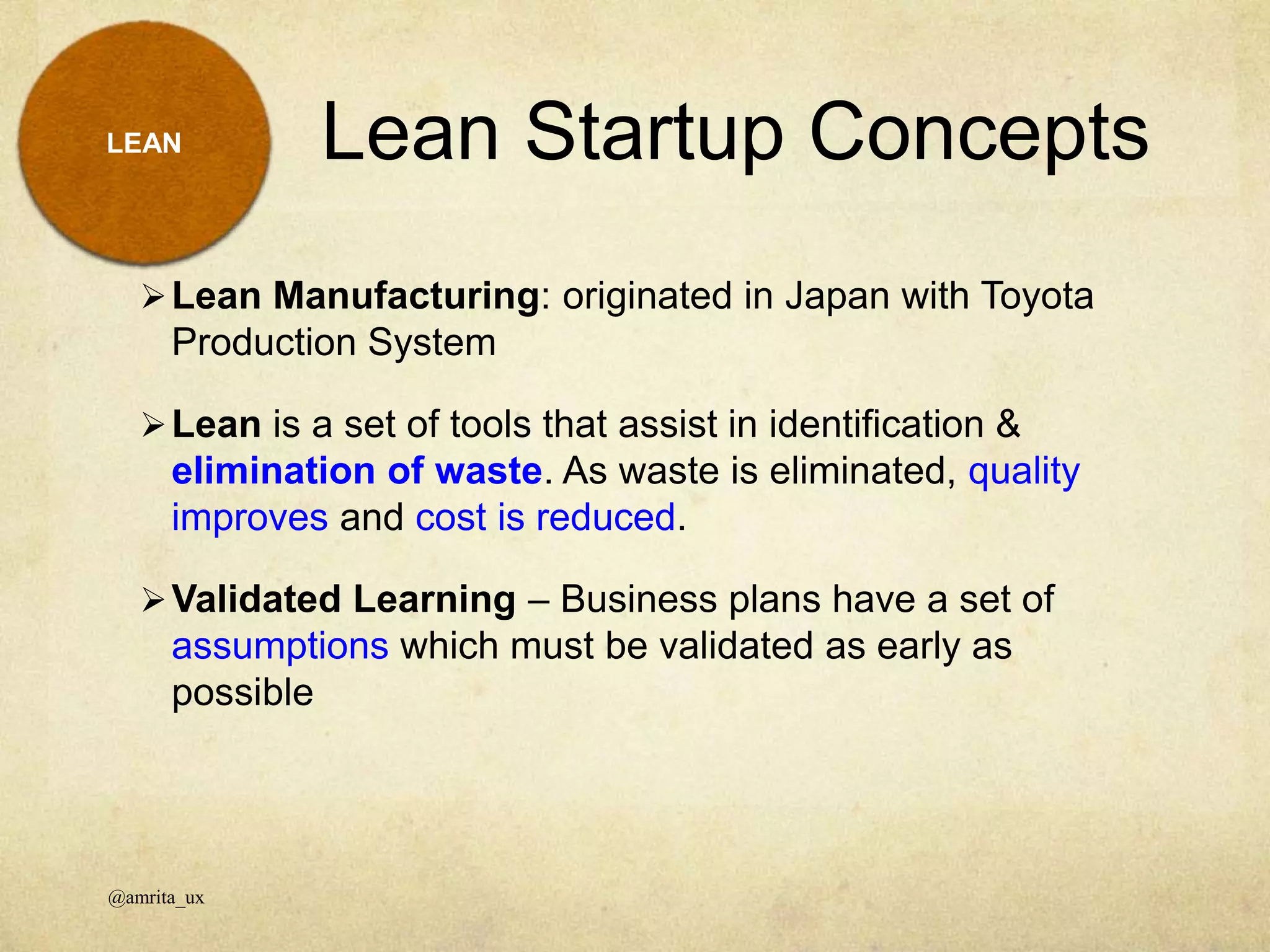 LEAN

Lean Startup Concepts

➢ Lean Manufacturing: originated in Japan with Toyota Production System

➢ Lean is a set of tools that assist in identification & elimination of waste. As waste is eliminated, quality improves and cost is reduced.

➢ Validated Learning – Business plans have a set of assumptions which must be validated as early as possible

@amrita_ux